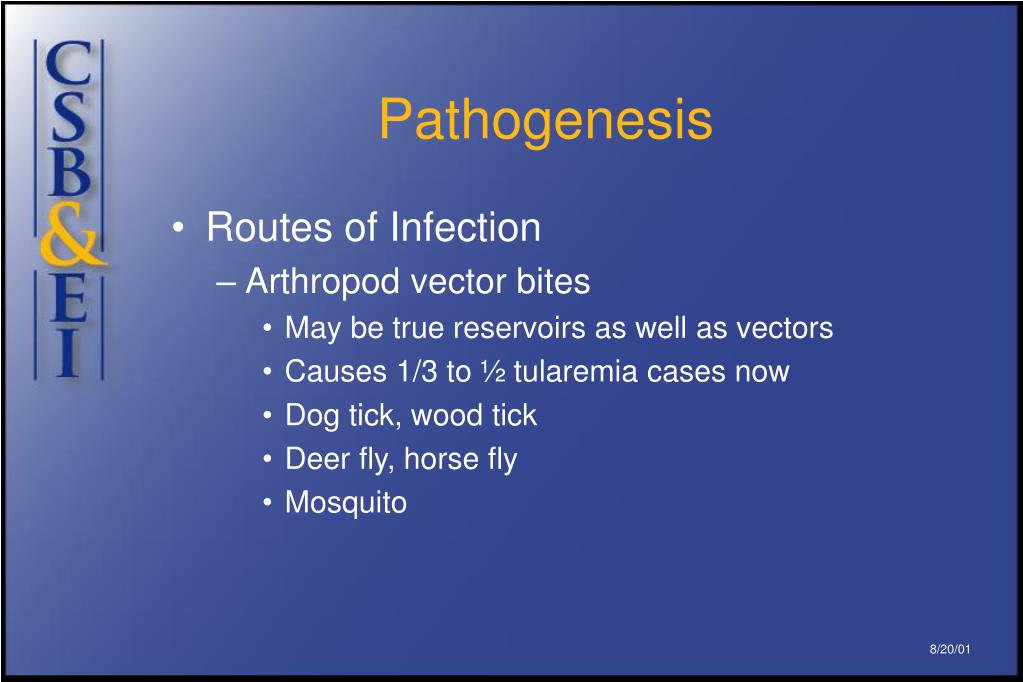 CSB&EI

Pathogenesis

• Routes of Infection
– Arthropod vector bites
• May be true reservoirs as well as vectors
• Causes 1/3 to ½ tularemia cases now
• Dog tick, wood tick
• Deer fly, horse fly
• Mosquito

8/20/01